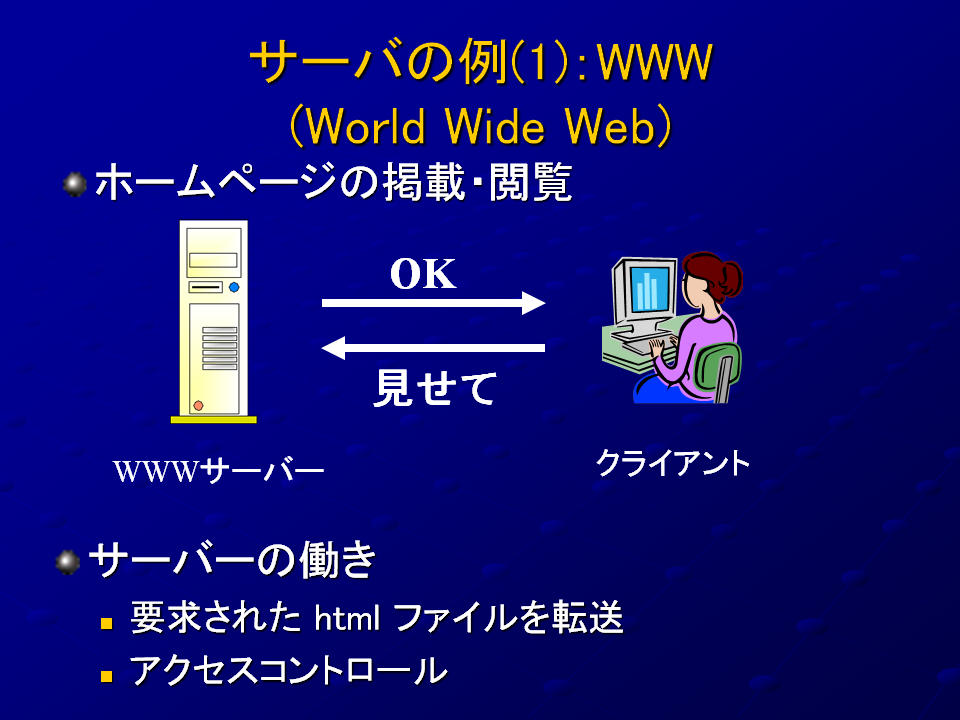 サーバの例(1):WWW
(World Wide Web)

ホームページの掲載・閲覧

OK

見せて

WWWサーバー

クライアント

サーバーの働き

要求された html ファイルを転送

アクセスコントロール